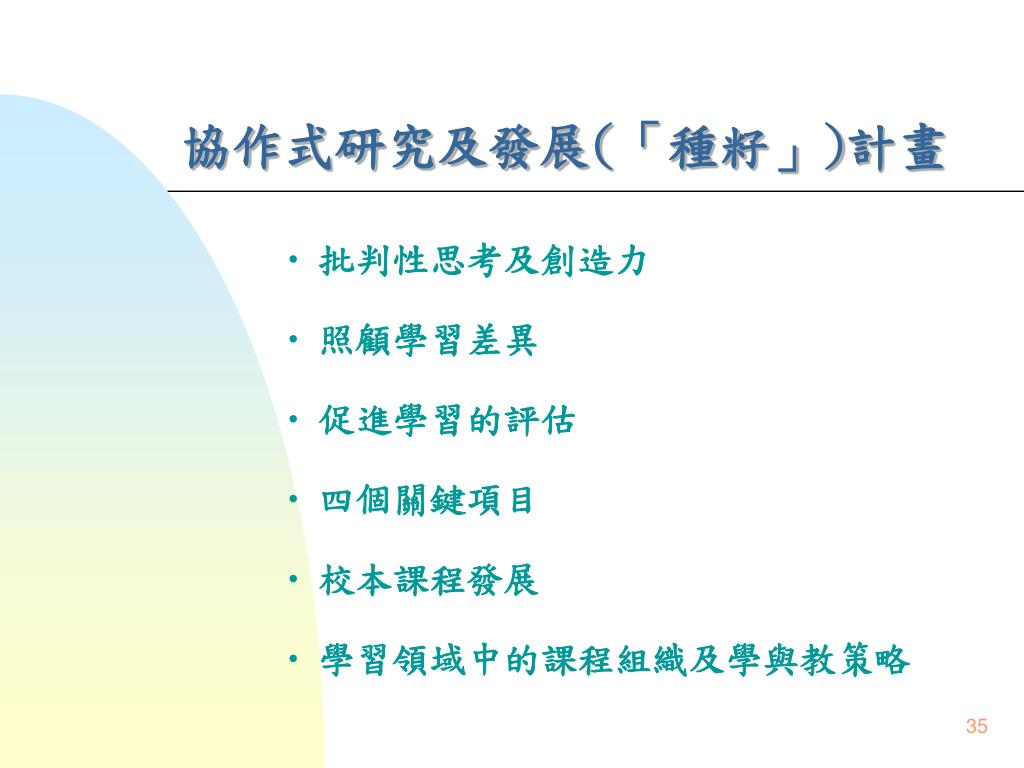 協作式研究及發展(「種籽」)計畫

• 批判性思考及創造力

• 照顧學習差異

• 促進學習的評估

• 四個關鍵項目

• 校本課程發展

• 學習領域中的課程組織及學與教策略

35